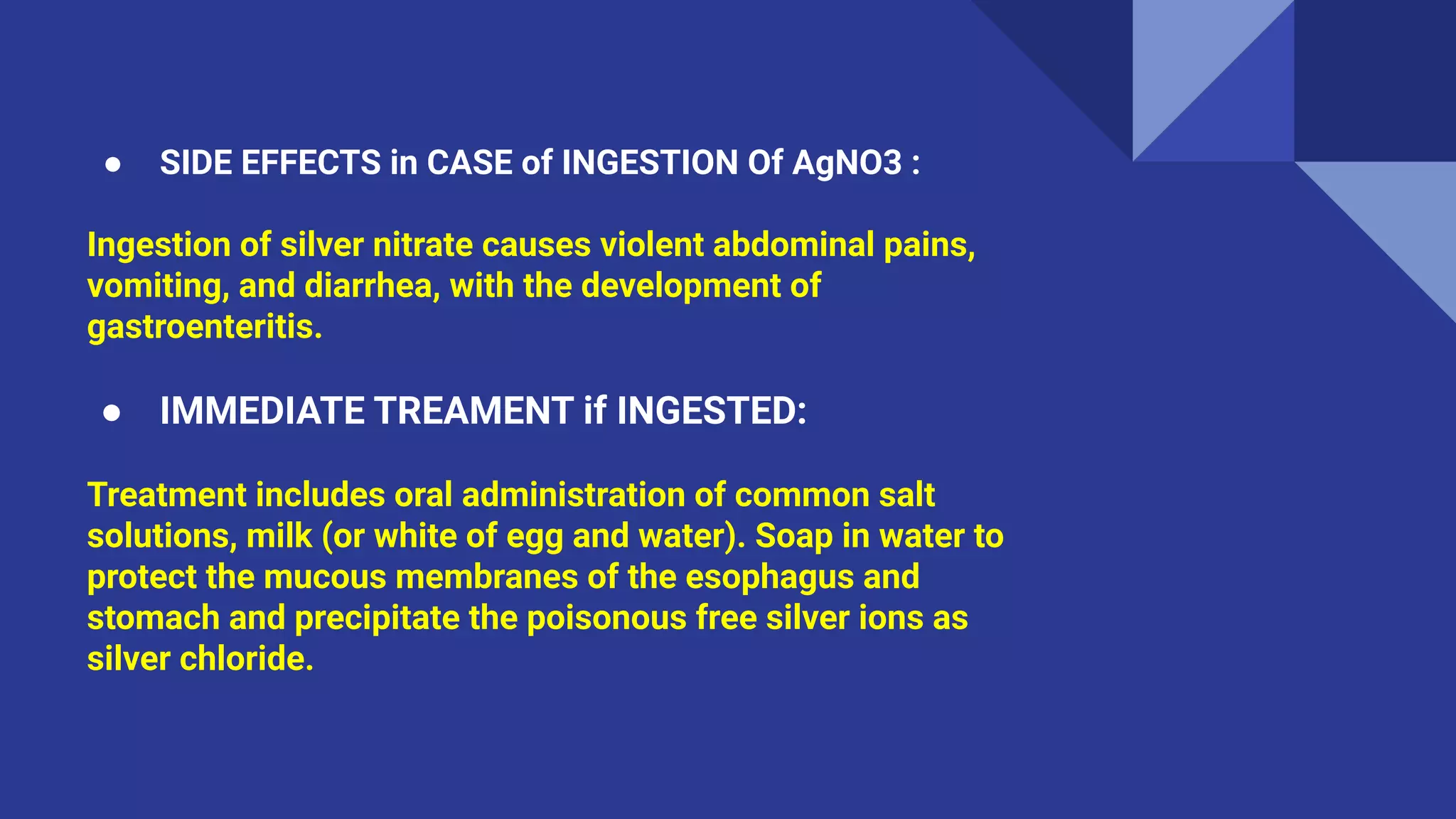 ● SIDE EFFECTS in CASE of INGESTION Of AgNO3 :

Ingestion of silver nitrate causes violent abdominal pains, vomiting, and diarrhea, with the development of gastroenteritis.

● IMMEDIATE TREAMENT if INGESTED:

Treatment includes oral administration of common salt solutions, milk (or white of egg and water). Soap in water to protect the mucous membranes of the esophagus and stomach and precipitate the poisonous free silver ions as silver chloride.